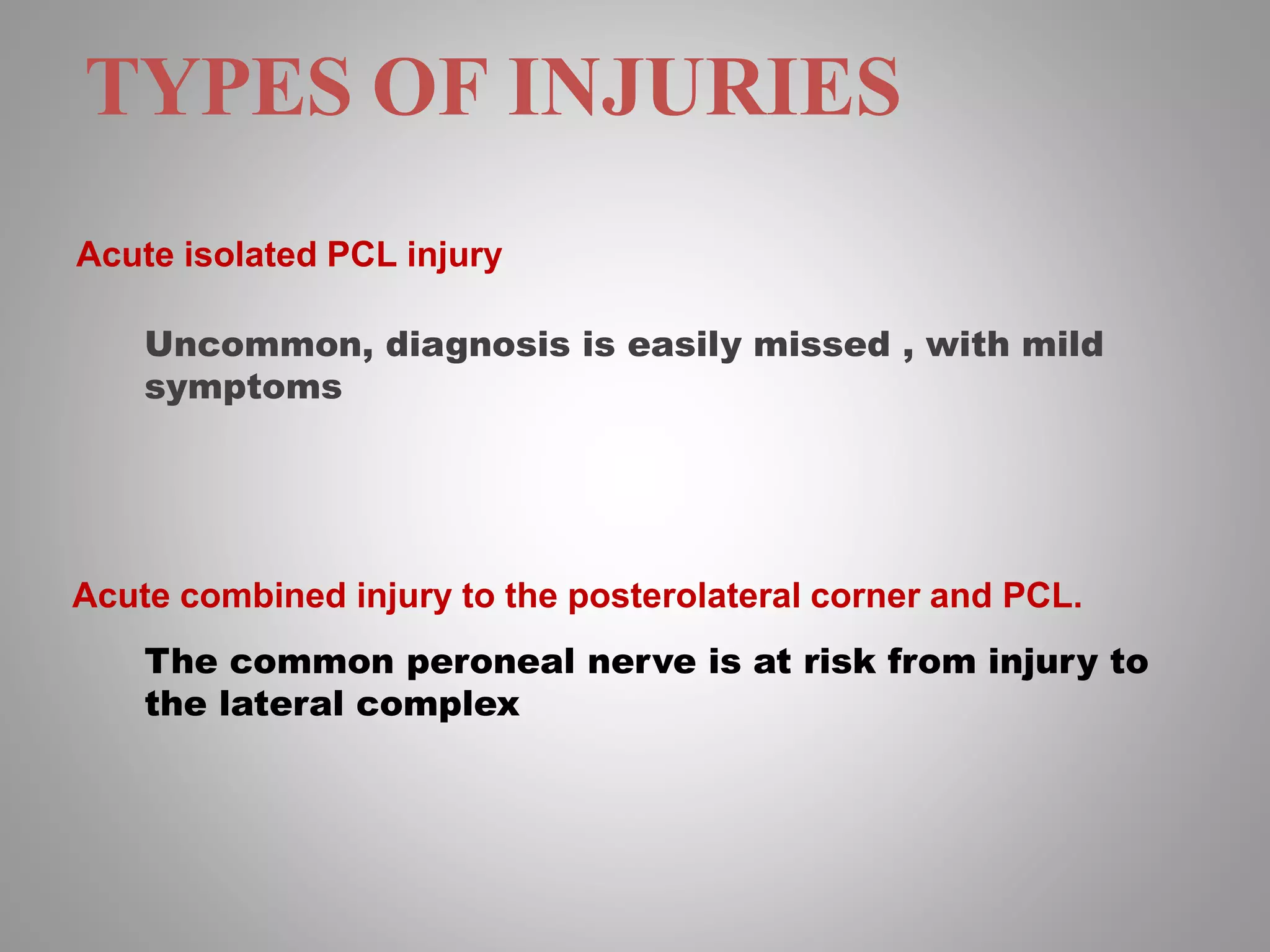 TYPES OF INJURIES

Acute isolated PCL injury

Uncommon, diagnosis is easily missed , with mild symptoms

Acute combined injury to the posterolateral corner and PCL.

The common peroneal nerve is at risk from injury to the lateral complex